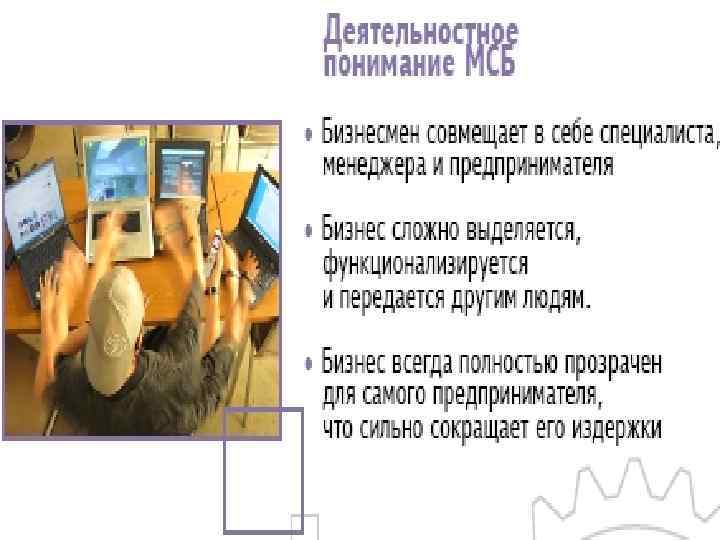 Деятельностное понимание МСБ

• Бизнесмен совмещает в себе специалиста, менеджера и предпринимателя

• Бизнес сложно выделяется, функционализируется и передается другим людям.

• Бизнес всегда полностью прозрачен для самого предпринимателя, что сильно сокращает его издержки